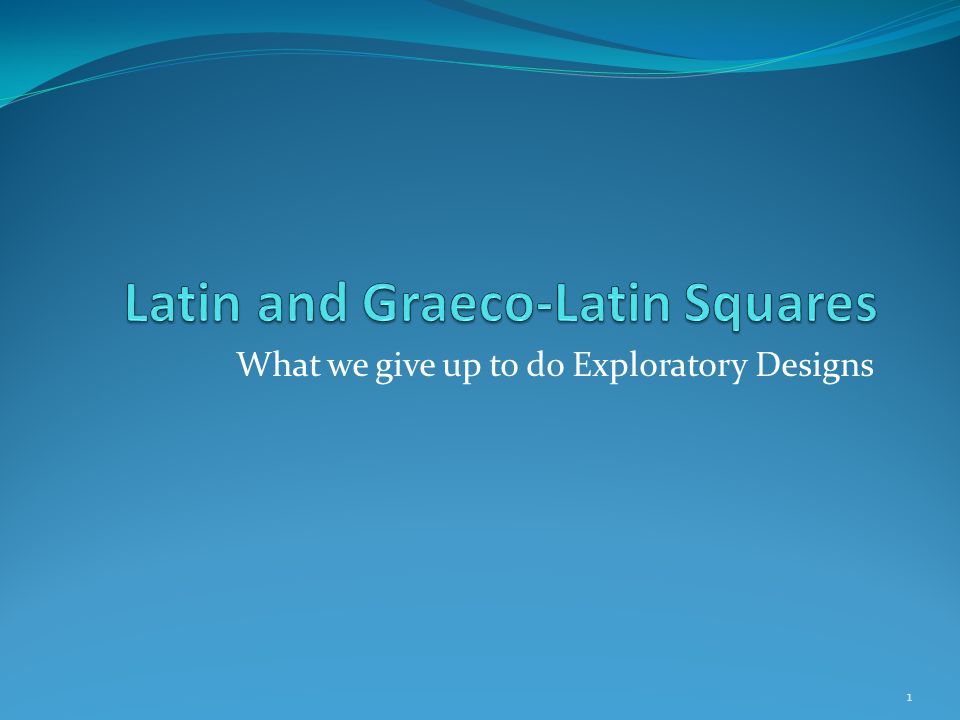 Latin and Graeco-Latin Squares

What we give up to do Exploratory Designs

1